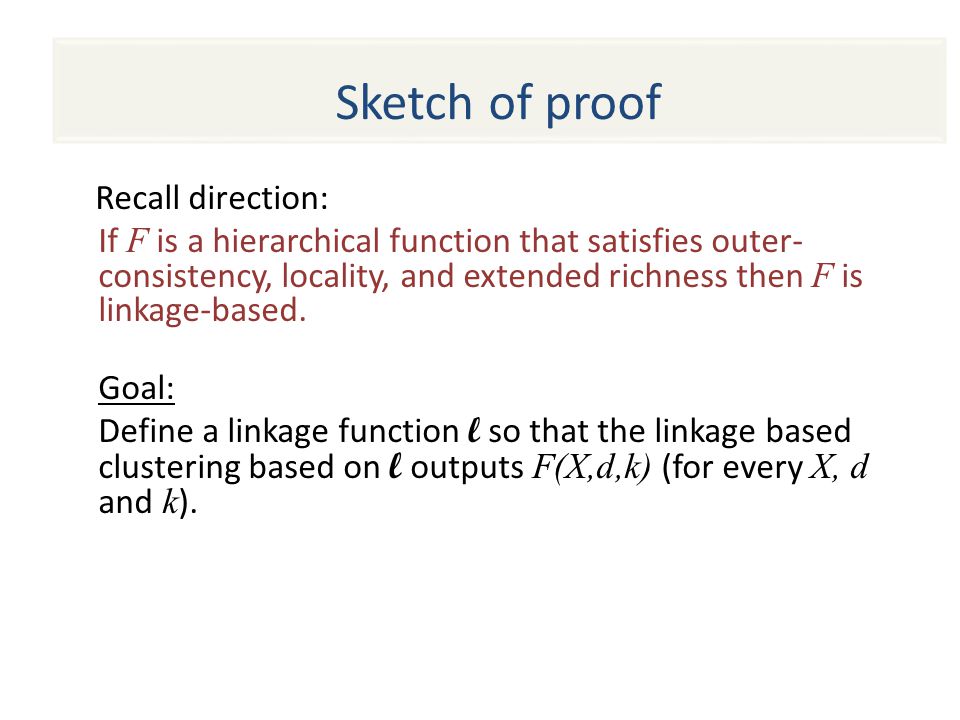 Sketch of proof

Recall direction:
If $F$ is a hierarchical function that satisfies outer-consistency, locality, and extended richness then $F$ is linkage-based.

Goal:
Define a linkage function $\ell$ so that the linkage based clustering based on $\ell$ outputs $F(X,d,k)$ (for every $X$, $d$ and $k$).